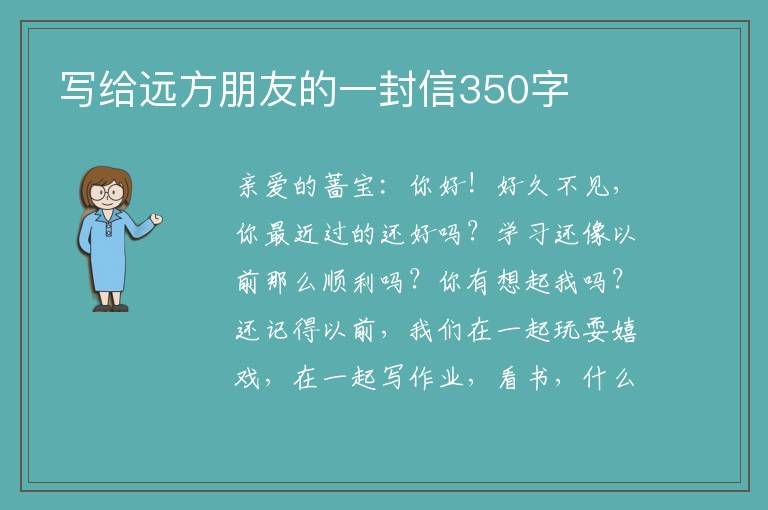 写给远方朋友的一封信350字

亲爱的蕾宝：你好！好久不见，你最近过的还好吗？学习还像以前那么顺利吗？你有想起我吗？还记得以前，我们在一起玩耍嬉戏，在一起写作业，看书，什么